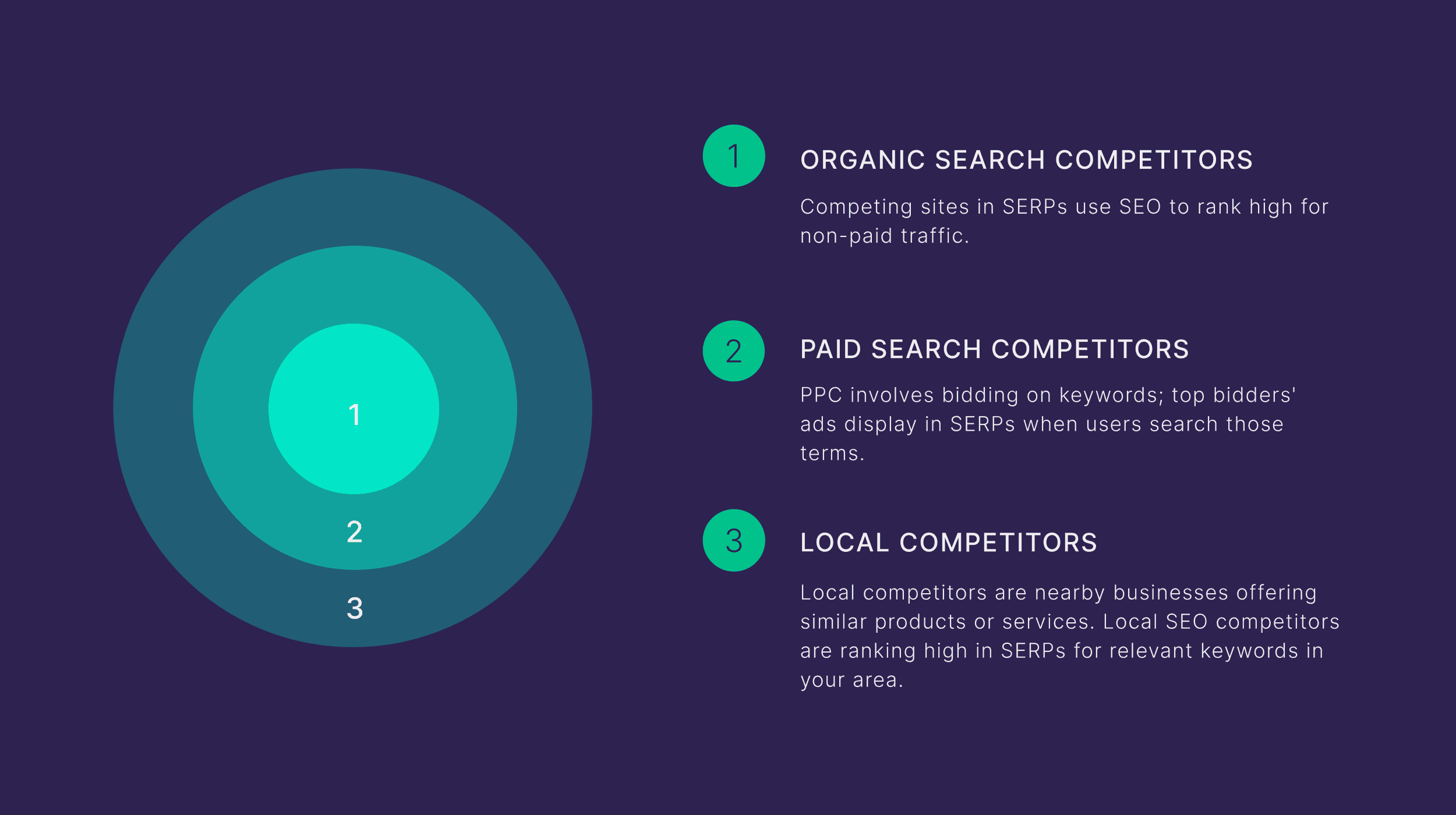 1

2

3

1
ORGANIC SEARCH COMPETITORS

Competing sites in SERPs use SEO to rank high for non-paid traffic.

2
PAID SEARCH COMPETITORS

PPC involves bidding on keywords; top bidders' ads display in SERPs when users search those terms.

3
LOCAL COMPETITORS

Local competitors are nearby businesses offering similar products or services. Local SEO competitors are ranking high in SERPs for relevant keywords in your area.